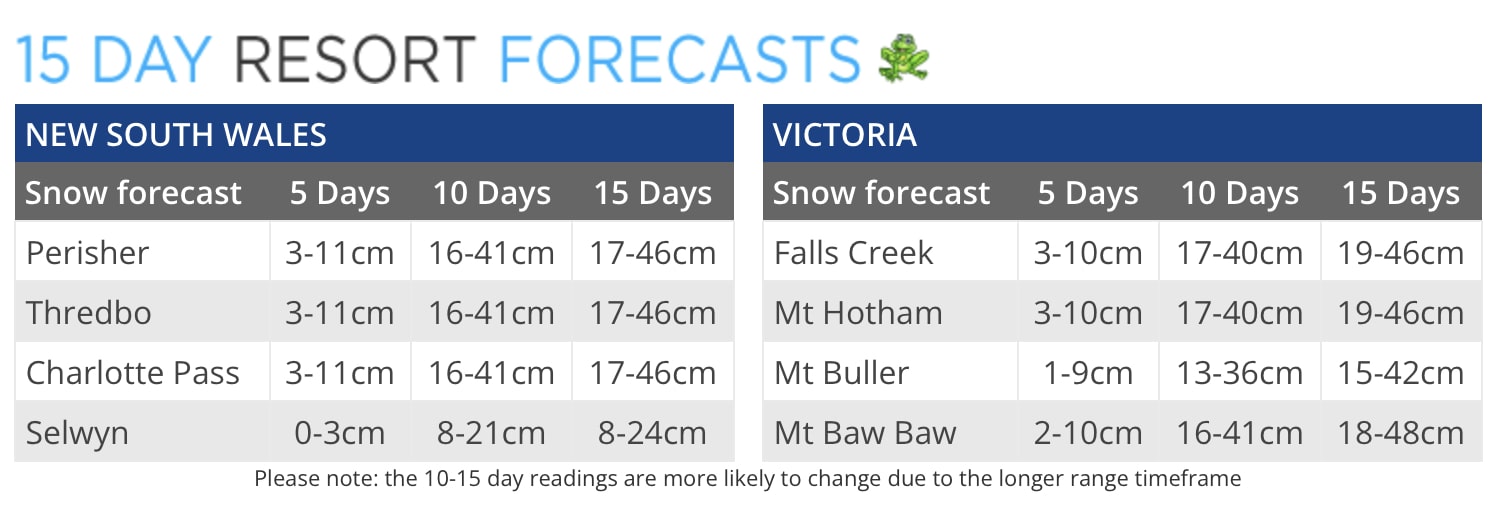 15 DAY RESORT FORECASTS

NEW SOUTH WALES

| Snow forecast | 5 Days | 10 Days | 15 Days |
|---|---|---|---|
| Perisher | 3-11cm | 16-41cm | 17-46cm |
| Thredbo | 3-11cm | 16-41cm | 17-46cm |
| Charlotte Pass | 3-11cm | 16-41cm | 17-46cm |
| Selwyn | 0-3cm | 8-21cm | 8-24cm |

VICTORIA

| Snow forecast | 5 Days | 10 Days | 15 Days |
|---|---|---|---|
| Falls Creek | 3-10cm | 17-40cm | 19-46cm |
| Mt Hotham | 3-10cm | 17-40cm | 19-46cm |
| Mt Buller | 1-9cm | 13-36cm | 15-42cm |
| Mt Baw Baw | 2-10cm | 16-41cm | 18-48cm |

Please note: the 10-15 day readings are more likely to change due to the longer range timeframe